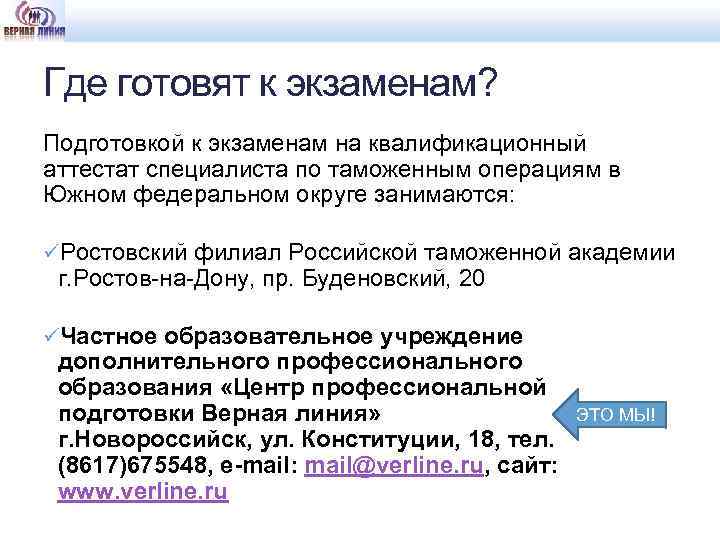 ВЕРНАЯ ЛИНИЯ

Где готовят к экзаменам?

Подготовкой к экзаменам на квалификационный аттестат специалиста по таможенным операциям в Южном федеральном округе занимаются:

✓Ростовский филиал Российской таможенной академии г.Ростов-на-Дону, пр. Буденовский, 20

✓Частное образовательное учреждение дополнительного профессионального образования «Центр профессиональной подготовки Верная линия» г.Новороссийск, ул. Конституции, 18, тел. (8617)675548, e-mail: mail@verline.ru, сайт: www.verline.ru

ЭТО МЫ!